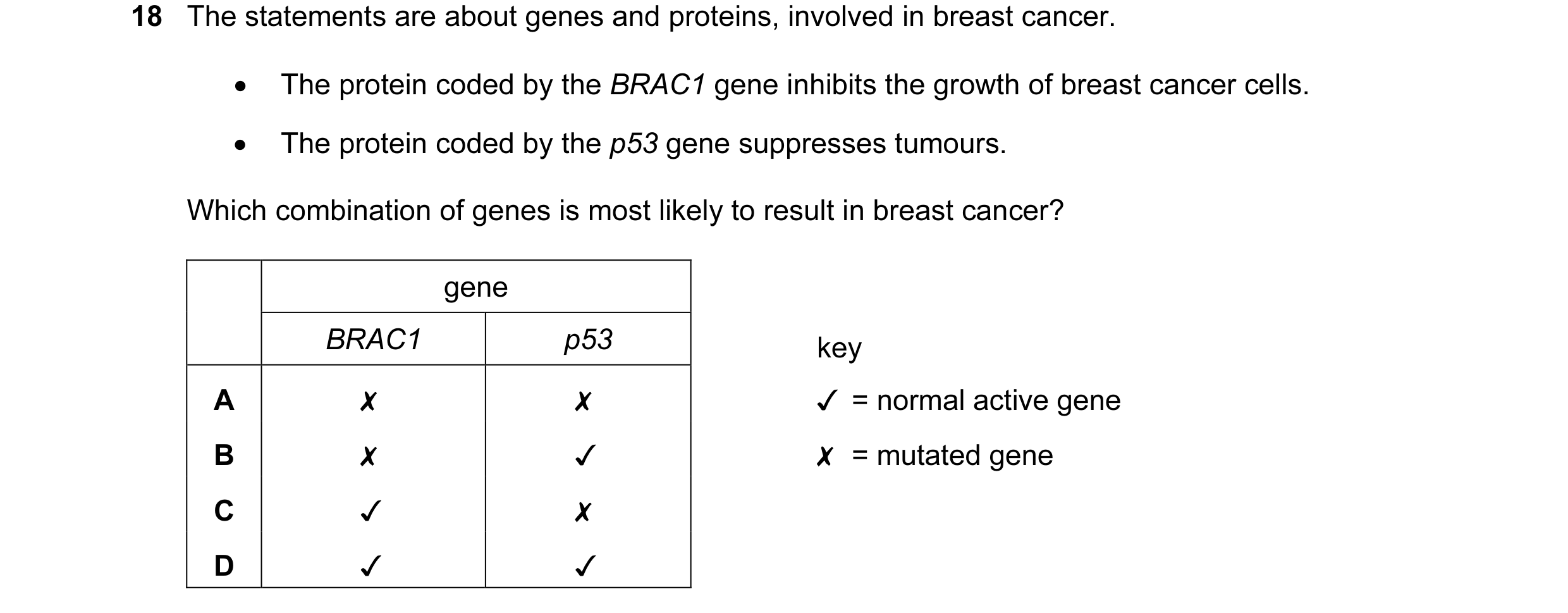 18 The statements are about genes and proteins, involved in breast cancer.

• The protein coded by the BRAC1 gene inhibits the growth of breast cancer cells.

• The protein coded by the p53 gene suppresses tumours.

Which combination of genes is most likely to result in breast cancer?

| | gene | |
|---|---|---|
| | BRAC1 | p53 |
| A | ✗ | ✗ |
| B | ✗ | ✓ |
| C | ✓ | ✗ |
| D | ✓ | ✓ |

key

✓ = normal active gene

✗ = mutated gene